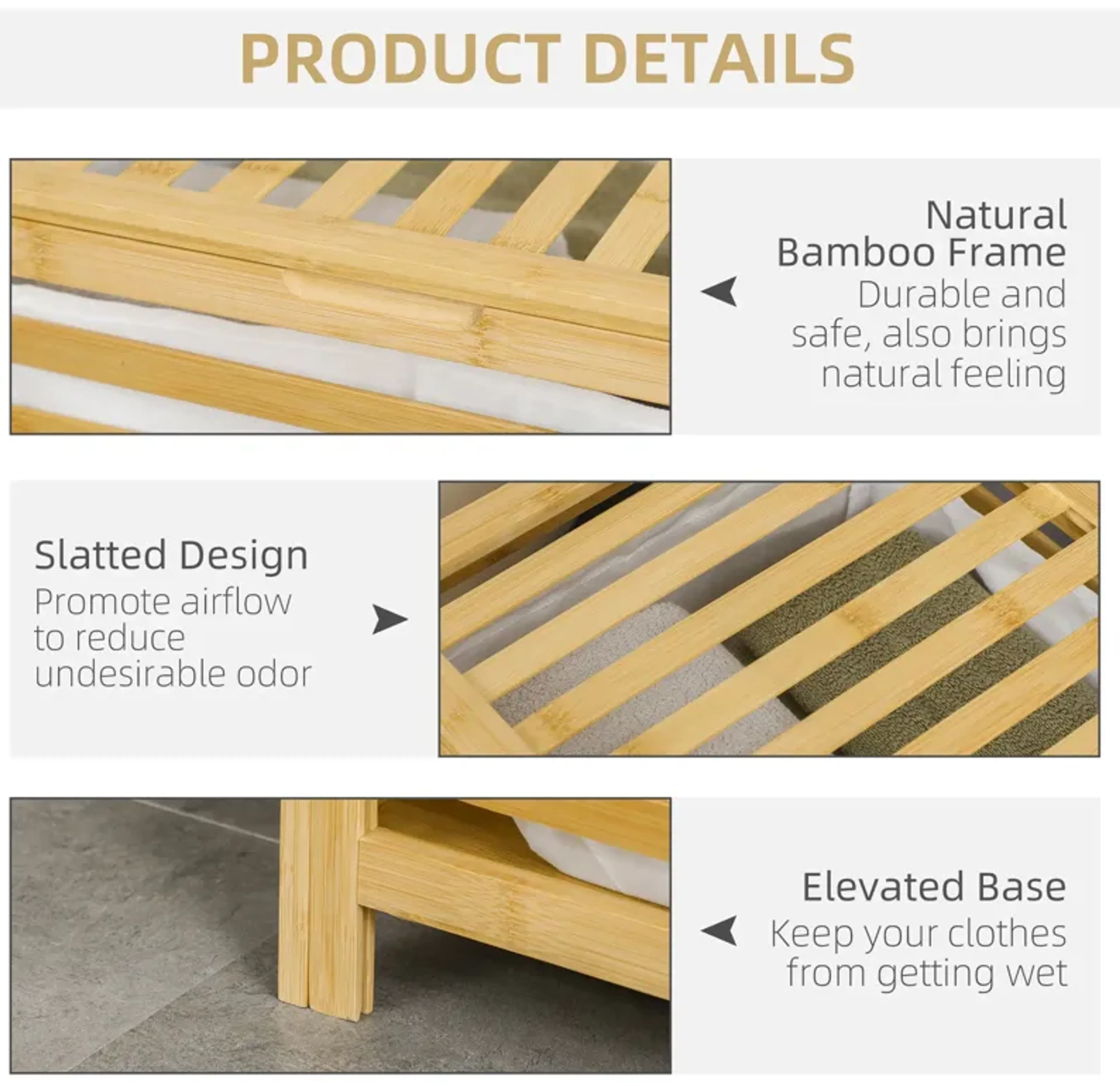 PRODUCT DETAILS

Natural Bamboo Frame
Durable and safe, also brings natural feeling

Slatted Design
Promote airflow to reduce undesirable odor

Elevated Base
Keep your clothes from getting wet